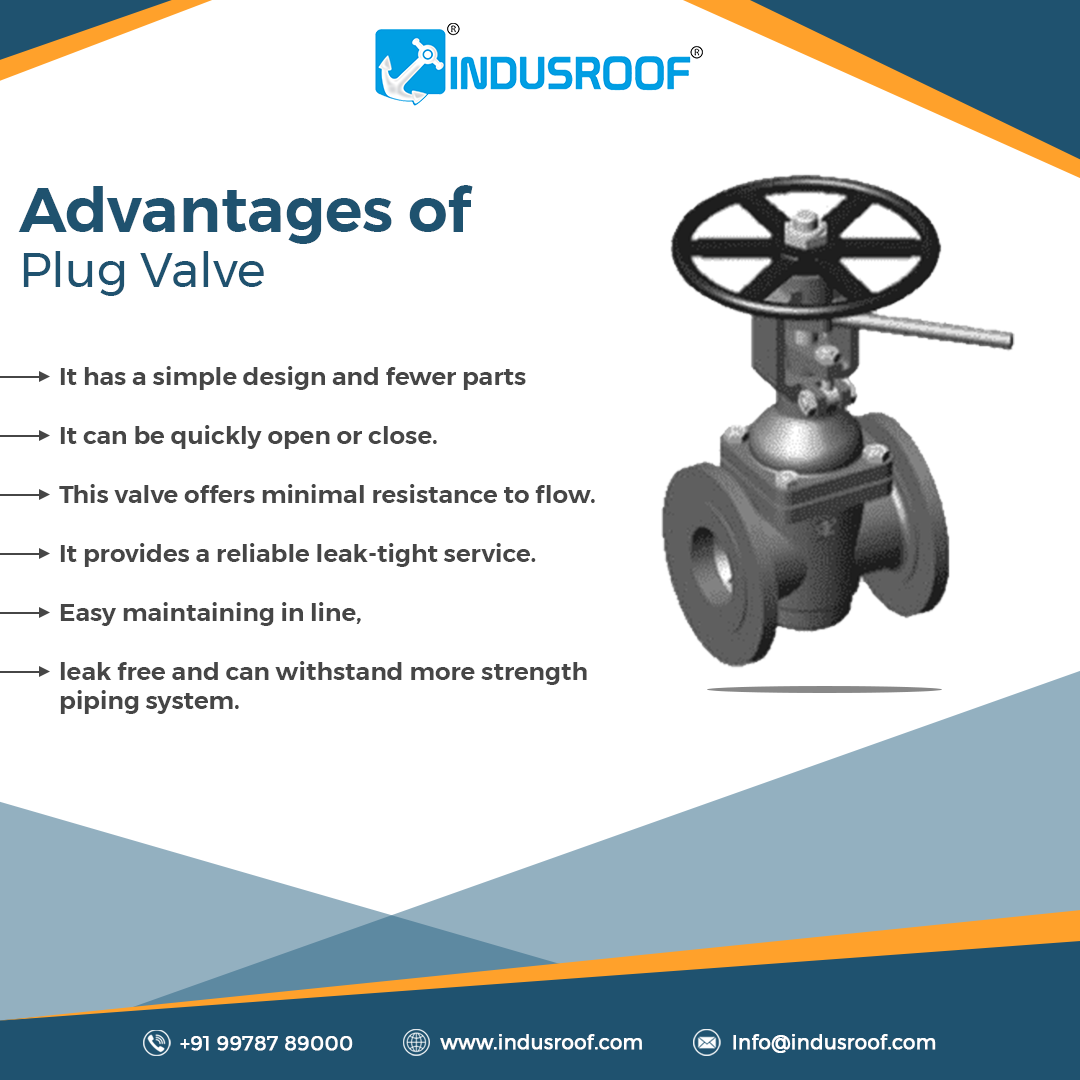 INDUSROOF®

Advantages of
Plug Valve

It has a simple design and fewer parts

It can be quickly open or close.

This valve offers minimal resistance to flow.

It provides a reliable leak-tight service.

Easy maintaining in line,

leak free and can withstand more strength piping system.

+91 99787 89000 www.indusroof.com Info@indusroof.com